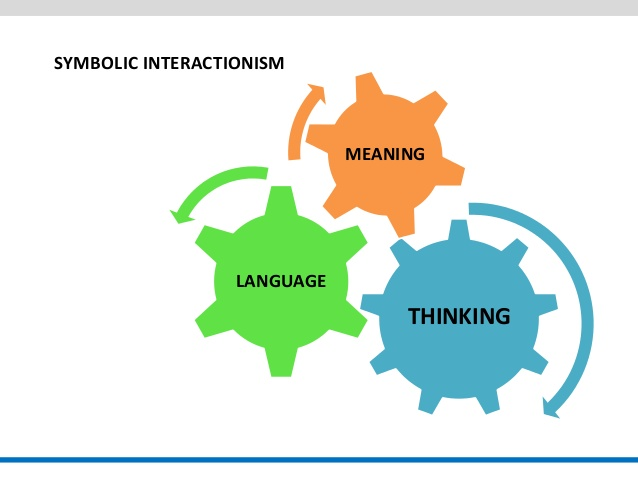 SYMBOLIC INTERACTIONISM

MEANING

LANGUAGE

THINKING